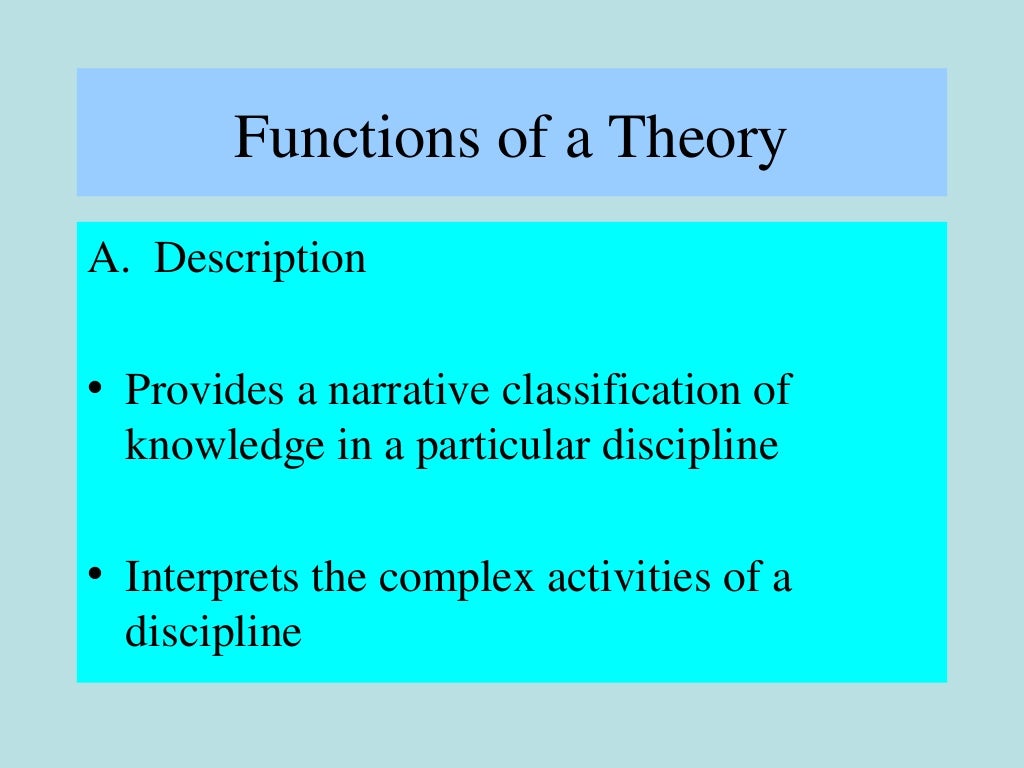 Functions of a Theory

A. Description

• Provides a narrative classification of knowledge in a particular discipline

• Interprets the complex activities of a discipline